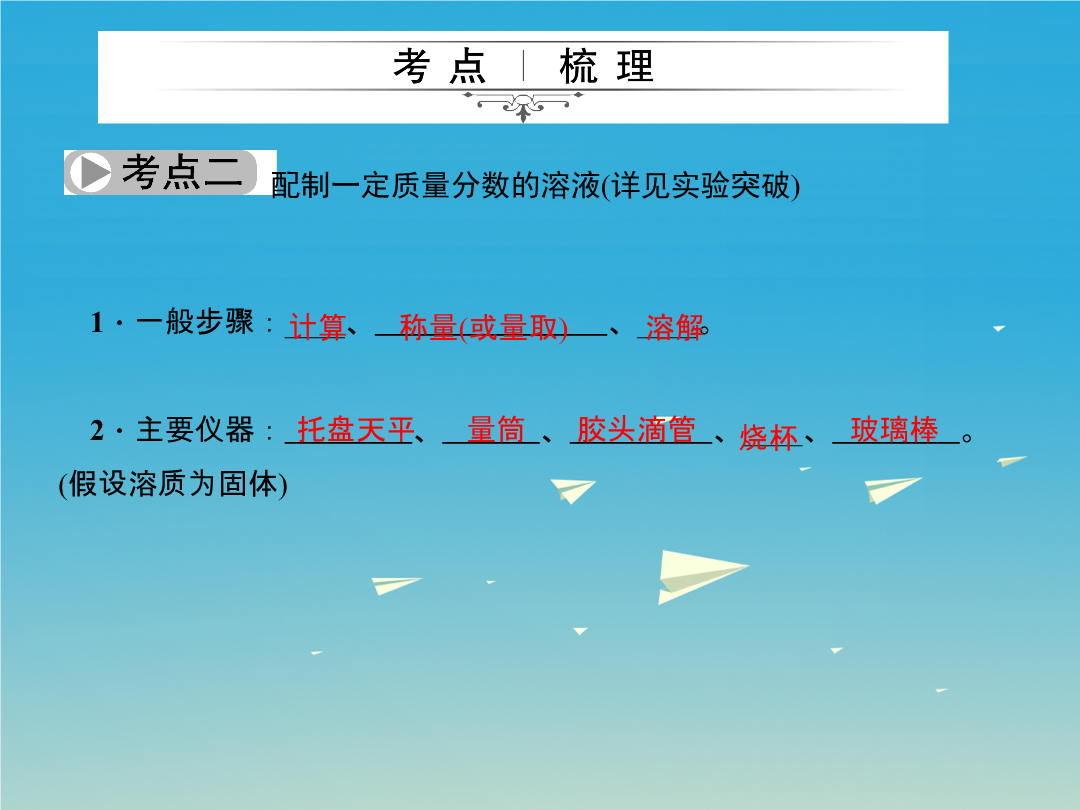 考点 | 梳理

考点二 配制一定质量分数的溶液(详见实验突破)

1．一般步骤：计算、称量(或量取)、溶解。

2．主要仪器：托盘天平、量筒、胶头滴管、烧杯、玻璃棒。(假设溶质为固体)